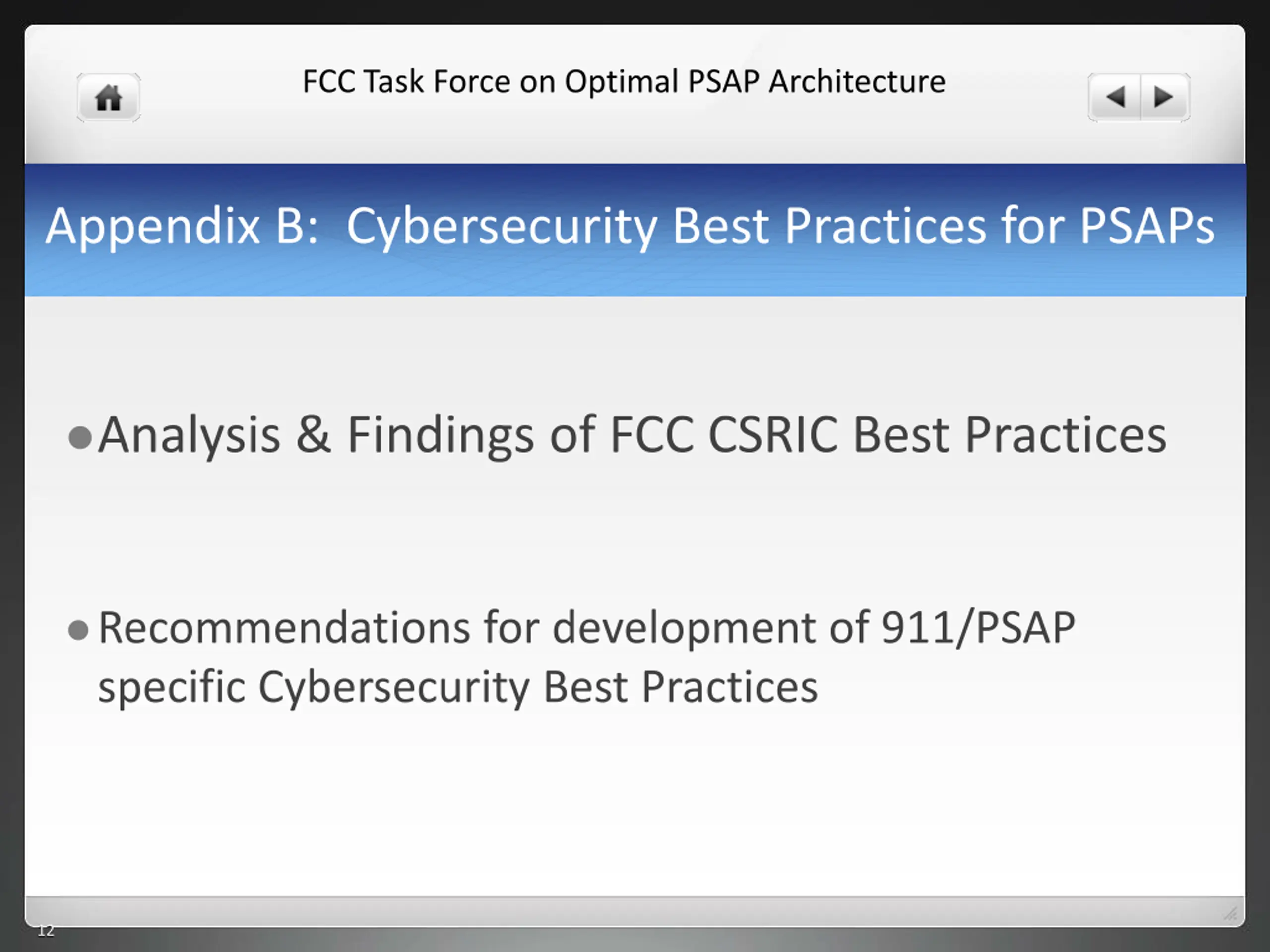 FCC Task Force on Optimal PSAP Architecture

Appendix B: Cybersecurity Best Practices for PSAPs

• Analysis & Findings of FCC CSRIC Best Practices

• Recommendations for development of 911/PSAP specific Cybersecurity Best Practices

12